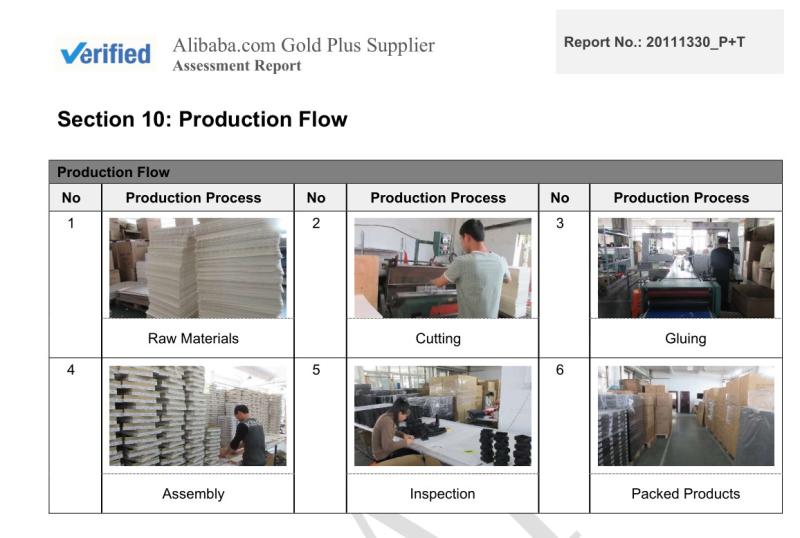 Verified Alibaba.com Gold Plus Supplier
Assessment Report

Report No.: 20111330_P+T

Section 10: Production Flow

Production Flow

| No | Production Process | No | Production Process | No | Production Process |
|---|---|---|---|---|---|
| 1 | Raw Materials | 2 | Cutting | 3 | Gluing |
| 4 | Assembly | 5 | Inspection | 6 | Packed Products |